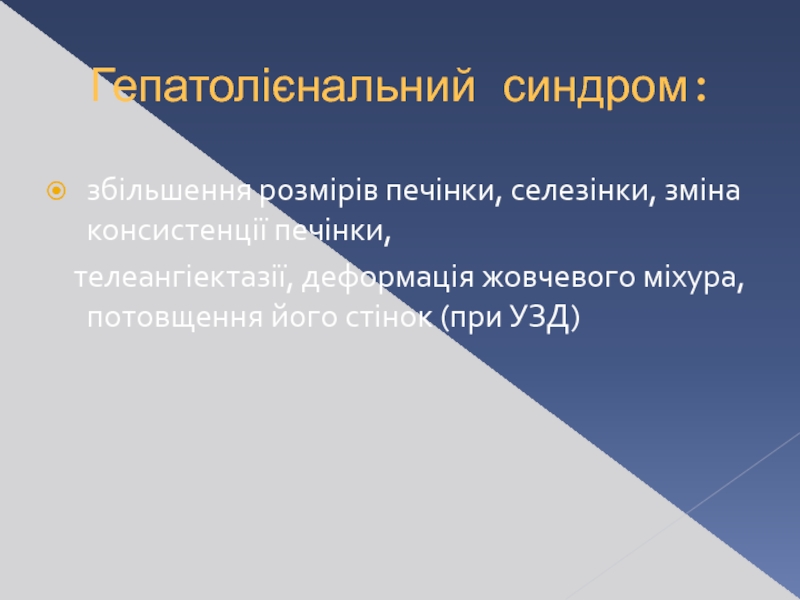 Гепатолієнальний синдром:

збільшення розмірів печінки, селезінки, зміна консистенції печінки,

телеангіектазії, деформація жовчевого міхура, потовщення його стінок (при УЗД)